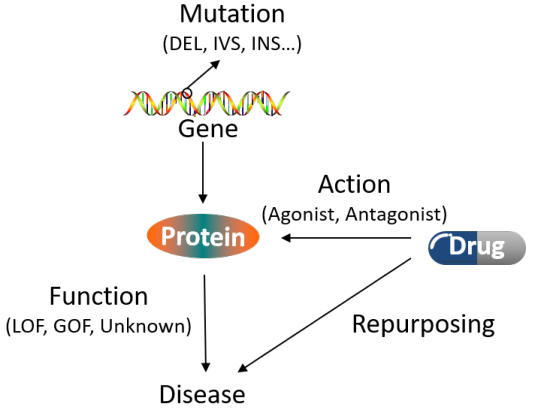 Mutation
(DEL, IVS, INS...)

Gene

Action
(Agonist, Antagonist)

Protein

Drug

Function
(LOF, GOF, Unknown)

Repurposing

Disease